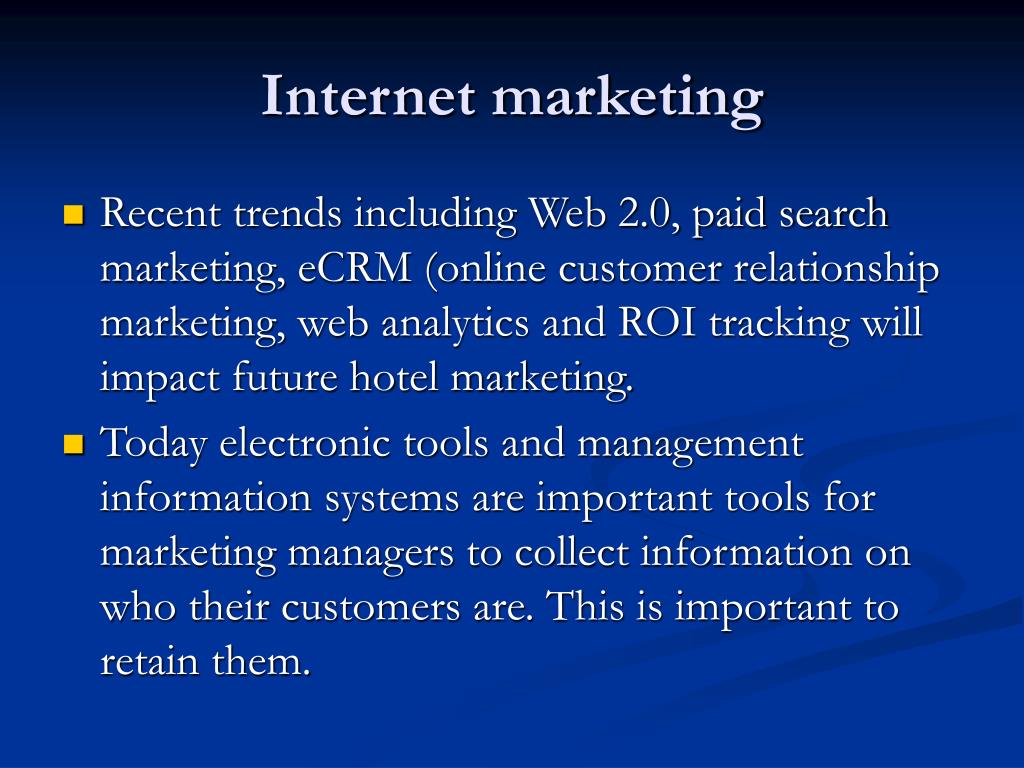 Internet marketing

Recent trends including Web 2.0, paid search marketing, eCRM (online customer relationship marketing, web analytics and ROI tracking will impact future hotel marketing.

Today electronic tools and management information systems are important tools for marketing managers to collect information on who their customers are. This is important to retain them.